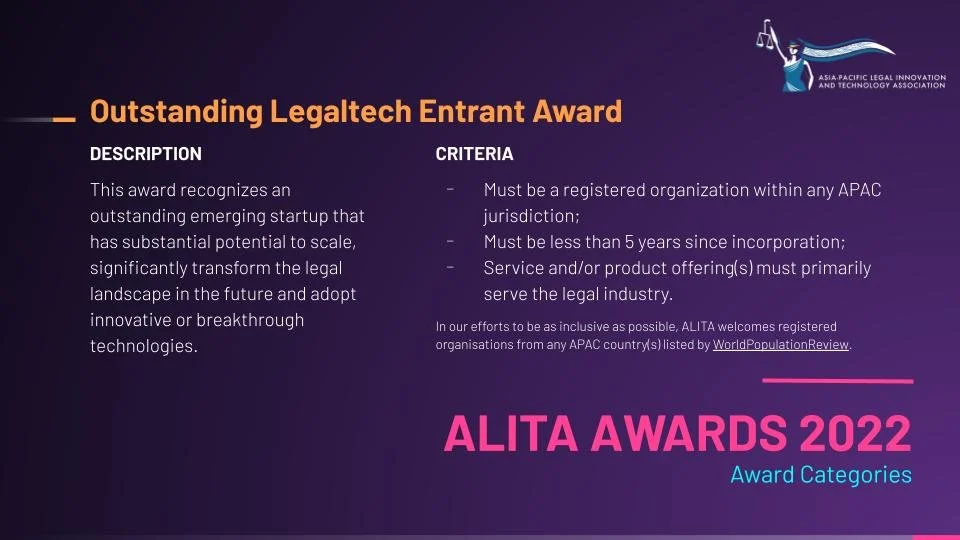 ASIA-PACIFIC LEGAL INNOVATION AND TECHNOLOGY ASSOCIATION

Outstanding Legaltech Entrant Award

DESCRIPTION

This award recognizes an outstanding emerging startup that has substantial potential to scale, significantly transform the legal landscape in the future and adopt innovative or breakthrough technologies.

CRITERIA

- Must be a registered organization within any APAC jurisdiction;
- Must be less than 5 years since incorporation;
- Service and/or product offering(s) must primarily serve the legal industry.

In our efforts to be as inclusive as possible, ALITA welcomes registered organisations from any APAC country(s) listed by WorldPopulationReview.

ALITA AWARDS 2022

Award Categories